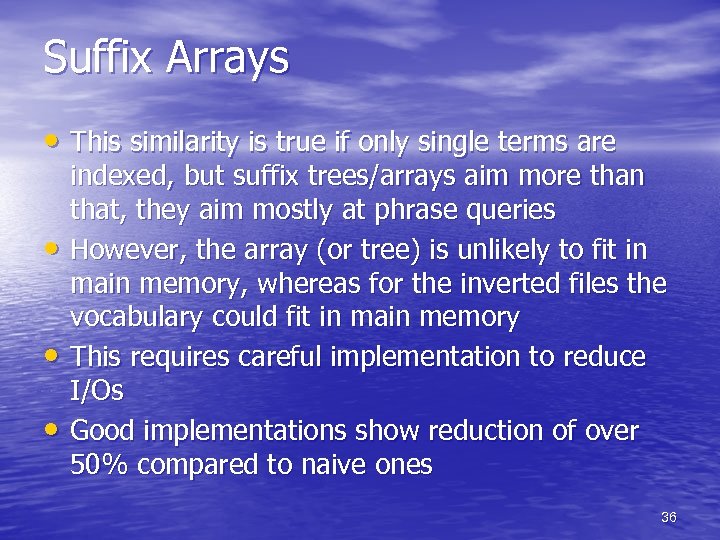 Suffix Arrays

• This similarity is true if only single terms are indexed, but suffix trees/arrays aim more than that, they aim mostly at phrase queries
• However, the array (or tree) is unlikely to fit in main memory, whereas for the inverted files the vocabulary could fit in main memory
• This requires careful implementation to reduce I/Os
• Good implementations show reduction of over 50% compared to naive ones

36